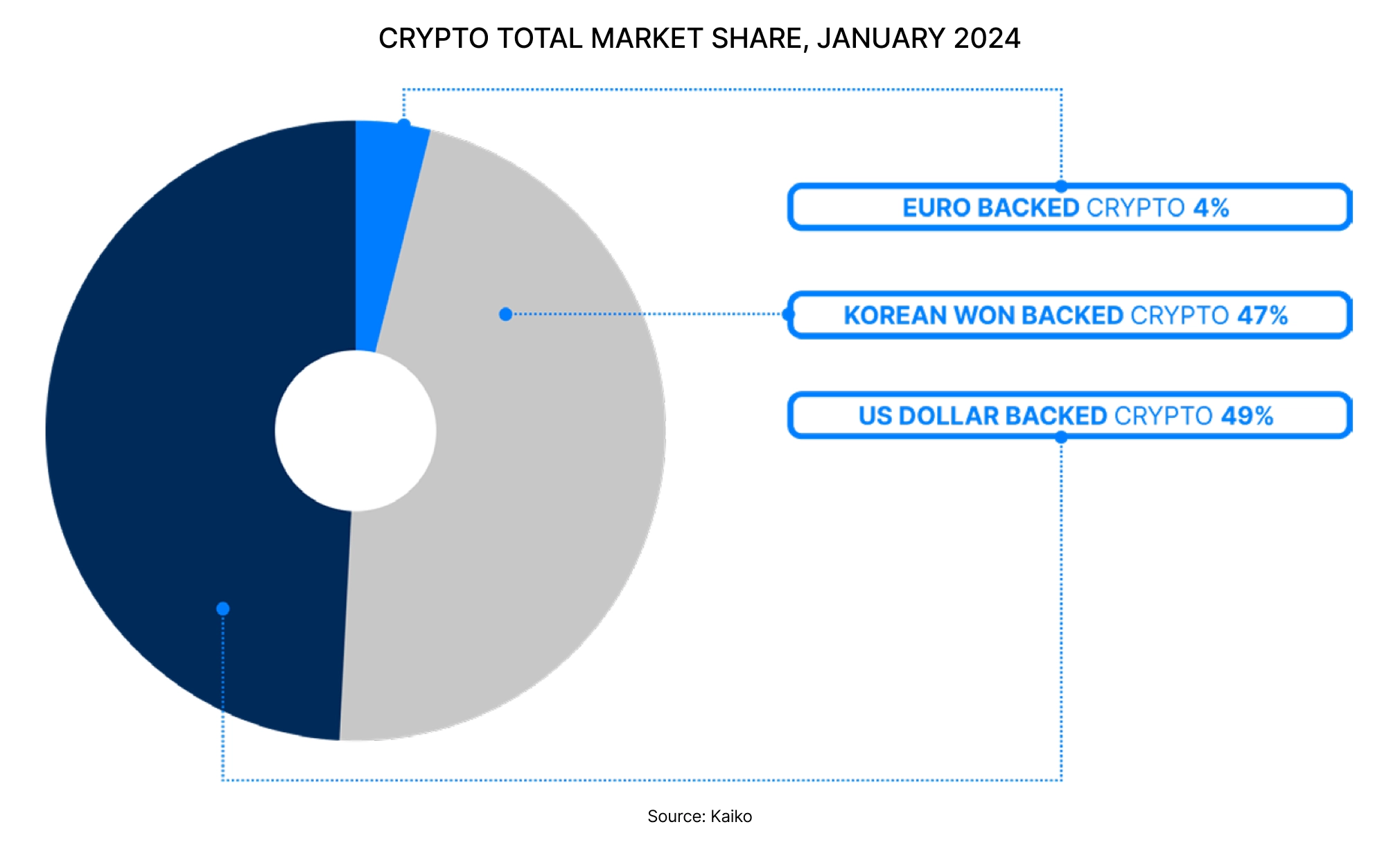 CRYPTO TOTAL MARKET SHARE, JANUARY 2024

EURO BACKED CRYPTO 4%

KOREAN WON BACKED CRYPTO 47%

US DOLLAR BACKED CRYPTO 49%

Source: Kaiko